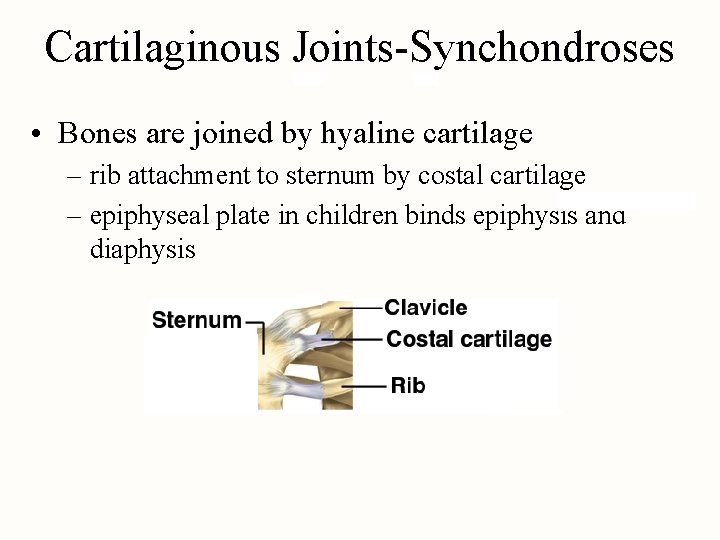 Cartilaginous Joints-Synchondroses

• Bones are joined by hyaline cartilage
– rib attachment to sternum by costal cartilage
– epiphyseal plate in children binds epiphysis and diaphysis

Sternum
Clavicle
Costal cartilage
Rib